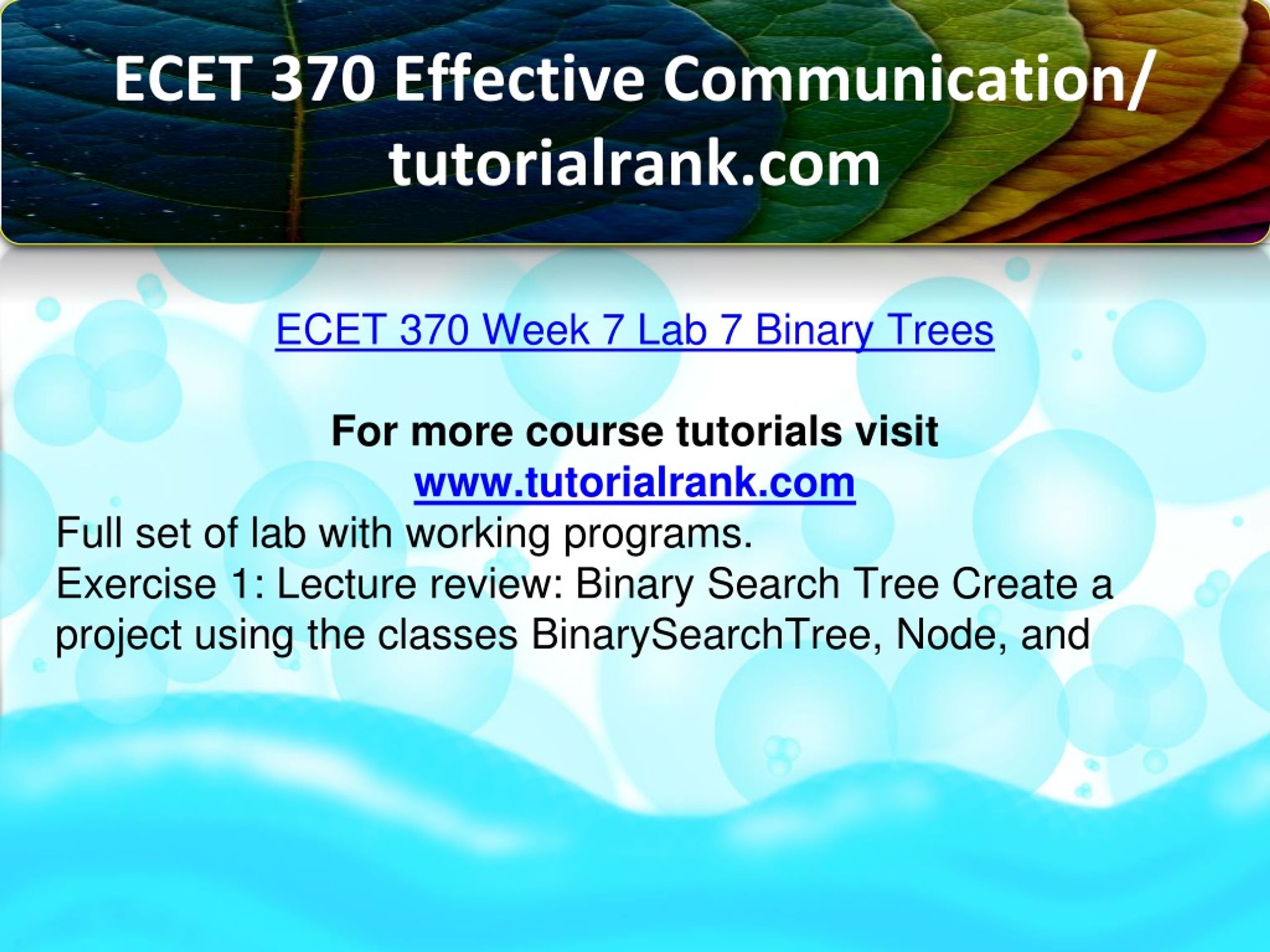 ECET 370 Effective Communication/ tutorialrank.com

ECET 370 Week 7 Lab 7 Binary Trees

For more course tutorials visit
www.tutorialrank.com

Full set of lab with working programs.
Exercise 1: Lecture review: Binary Search Tree Create a project using the classes BinarySearchTree, Node, and